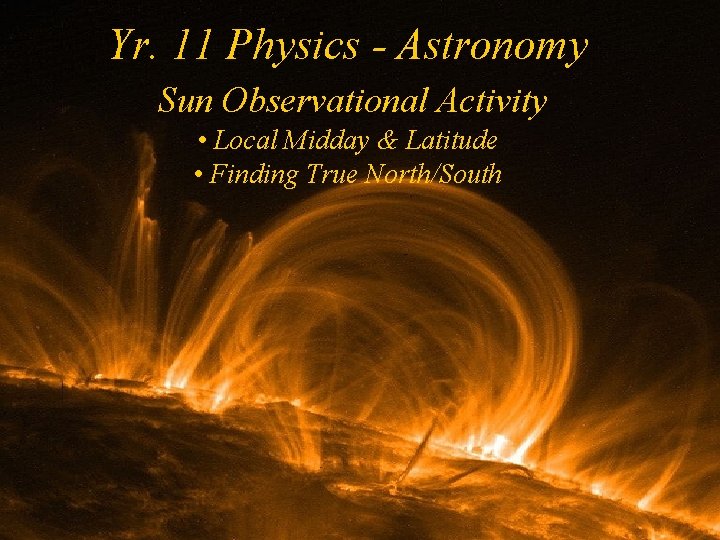 Yr. 11 Physics - Astronomy

Sun Observational Activity

• Local Midday & Latitude
• Finding True North/South